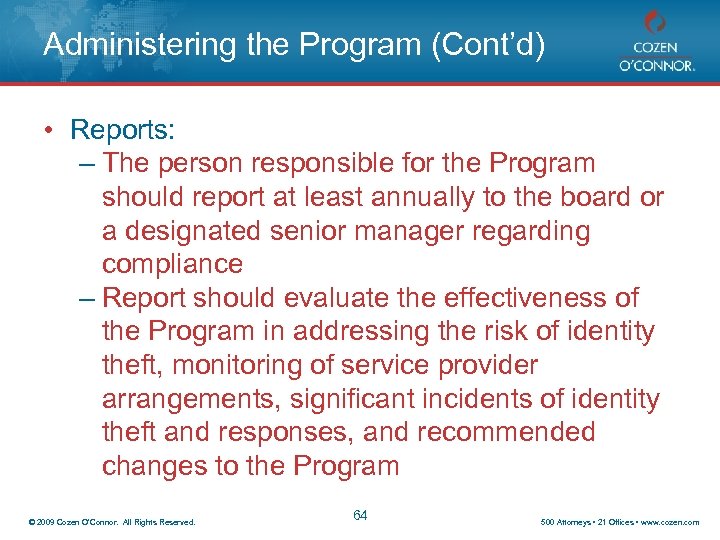 Administering the Program (Cont'd)

COZEN O'CONNOR.

• Reports:
– The person responsible for the Program should report at least annually to the board or a designated senior manager regarding compliance
– Report should evaluate the effectiveness of the Program in addressing the risk of identity theft, monitoring of service provider arrangements, significant incidents of identity theft and responses, and recommended changes to the Program

© 2009 Cozen O'Connor. All Rights Reserved.

64

500 Attorneys • 21 Offices • www.cozen.com